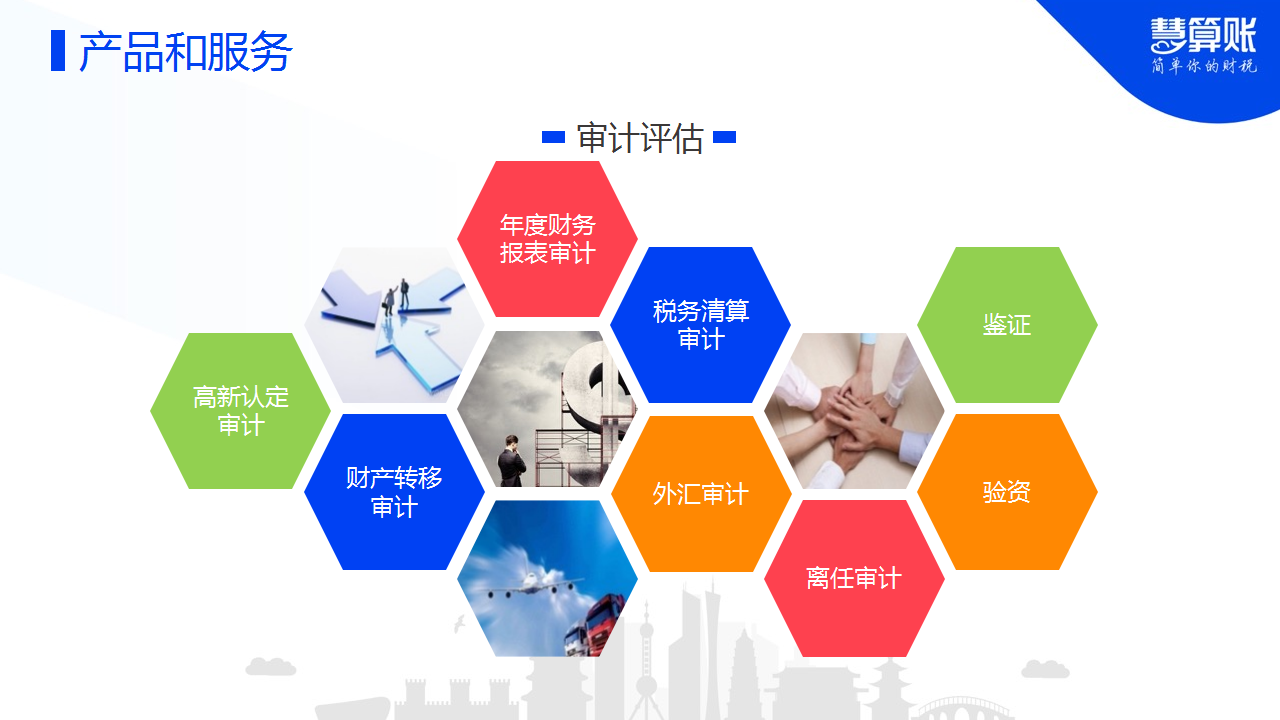 产品和服务

慧算账
简单你的财税

审计评估

年度财务报表审计

税务清算审计

鉴证

高新认定审计

财产转移审计

外汇审计

验资

离任审计